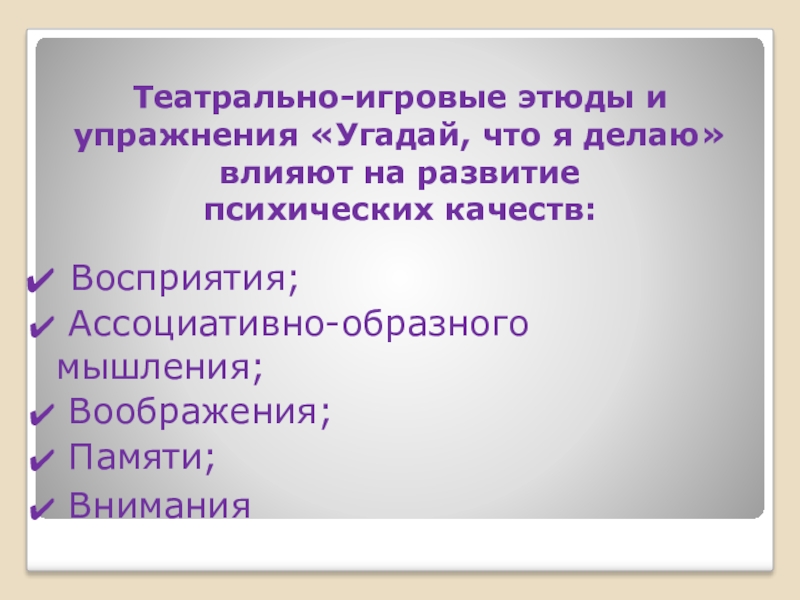 Театрально-игровые этюды и упражнения «Угадай, что я делаю» влияют на развитие психических качеств:

✔ Восприятия;
✔ Ассоциативно-образного мышления;
✔ Воображения;
✔ Памяти;
✔ Внимания